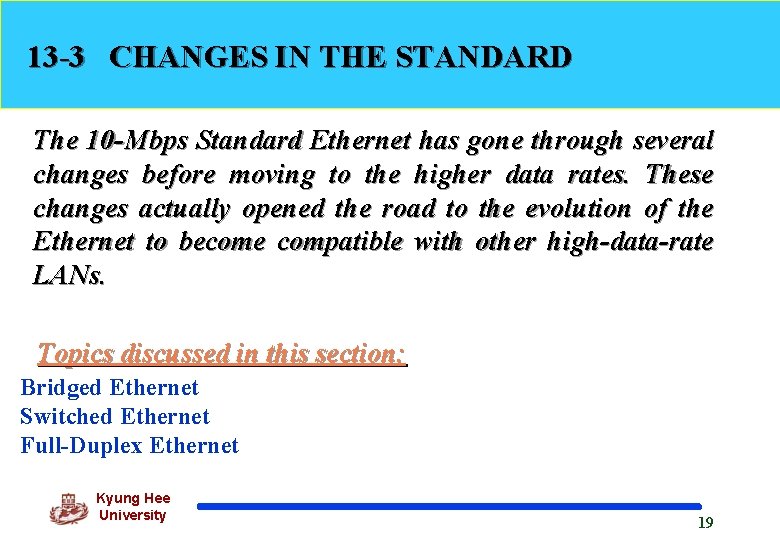 13-3 CHANGES IN THE STANDARD

The 10-Mbps Standard Ethernet has gone through several changes before moving to the higher data rates. These changes actually opened the road to the evolution of the Ethernet to become compatible with other high-data-rate LANs.

Topics discussed in this section:

Bridged Ethernet
Switched Ethernet
Full-Duplex Ethernet

Kyung Hee University

19